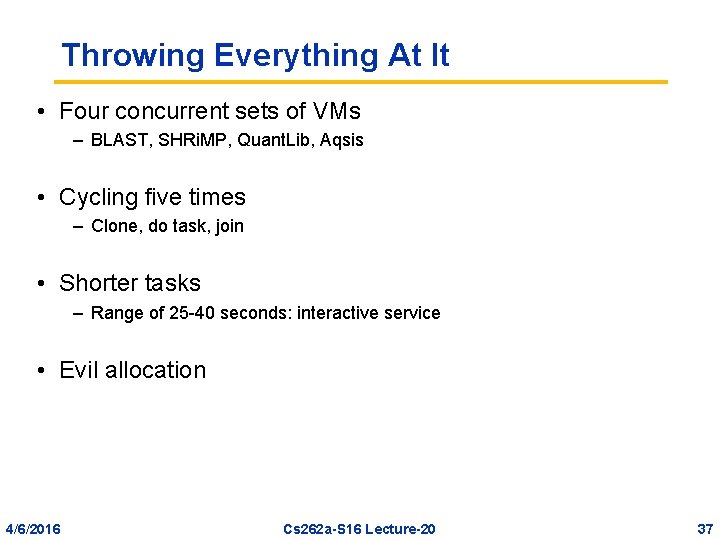 Throwing Everything At It

• Four concurrent sets of VMs
– BLAST, SHRiMP, QuantLib, Aqsis

• Cycling five times
– Clone, do task, join

• Shorter tasks
– Range of 25-40 seconds: interactive service

• Evil allocation

4/6/2016 Cs262a-S16 Lecture-20 37